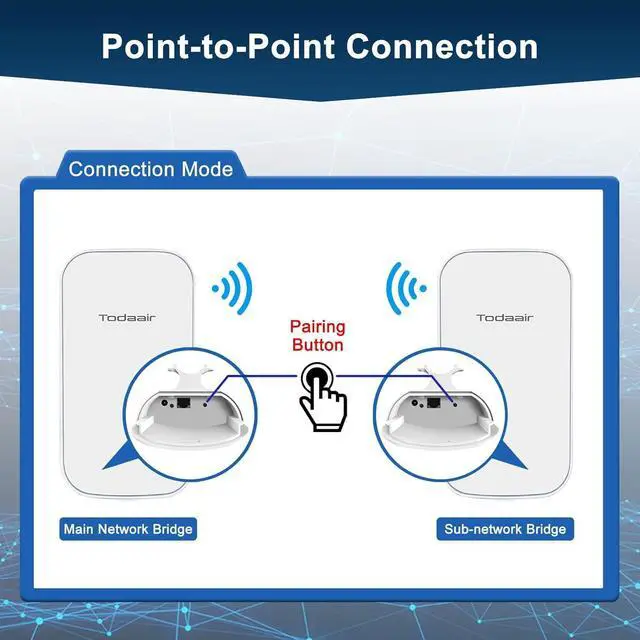 Point-to-Point Connection

Connection Mode

Todaair

Pairing Button

Todaair

Main Network Bridge

Sub-network Bridge